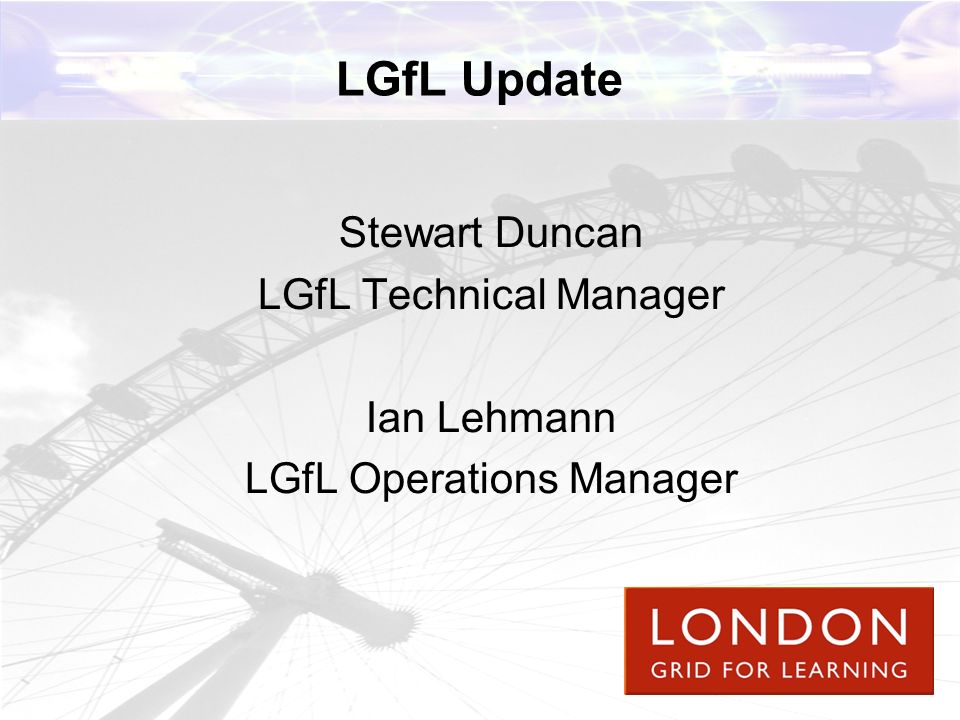 LGfL Update

Stewart Duncan
LGfL Technical Manager

Ian Lehmann
LGfL Operations Manager

LONDON
GRID FOR LEARNING